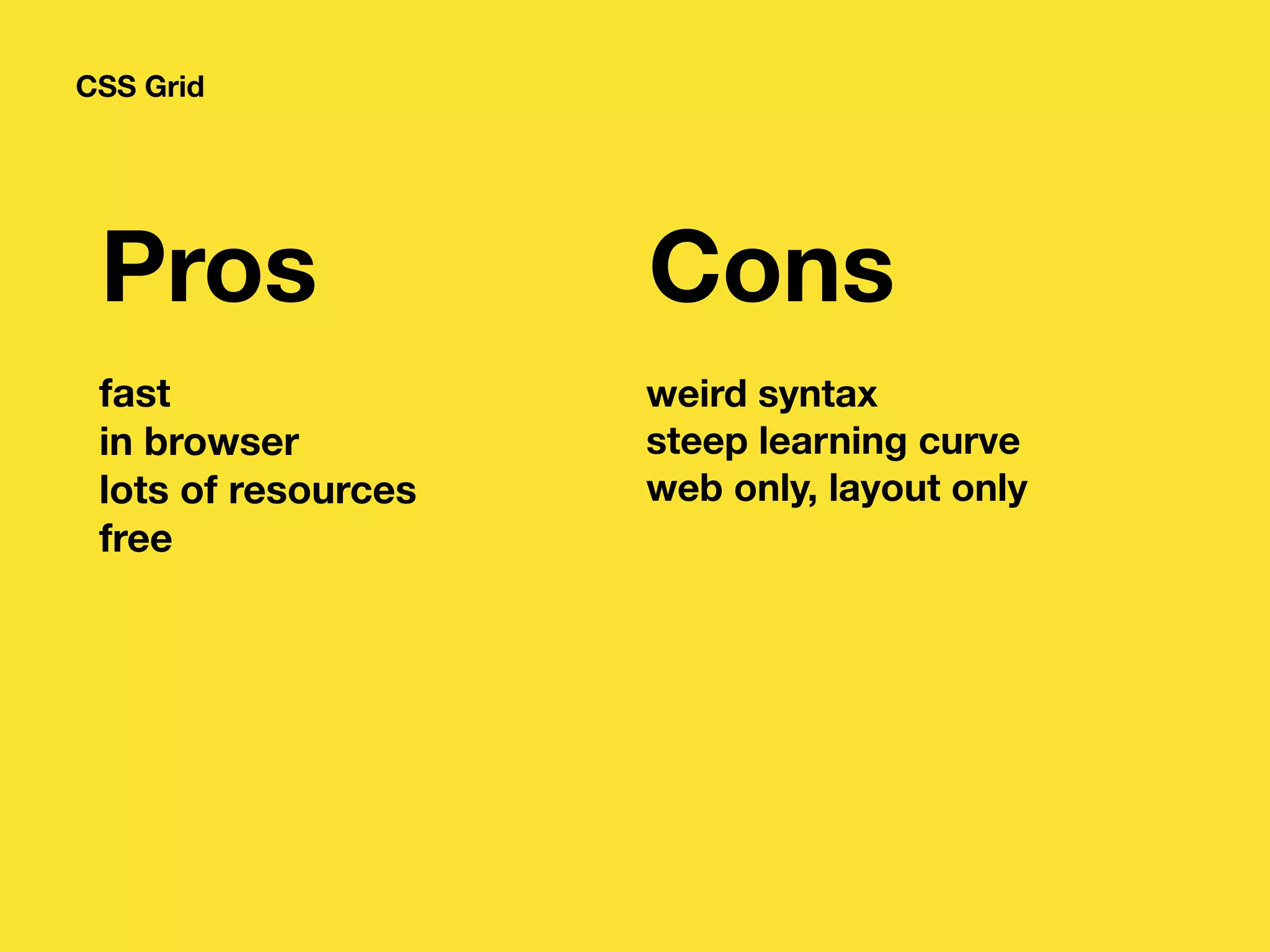 CSS Grid

Pros

fast
in browser
lots of resources
free

Cons

weird syntax
steep learning curve
web only, layout only